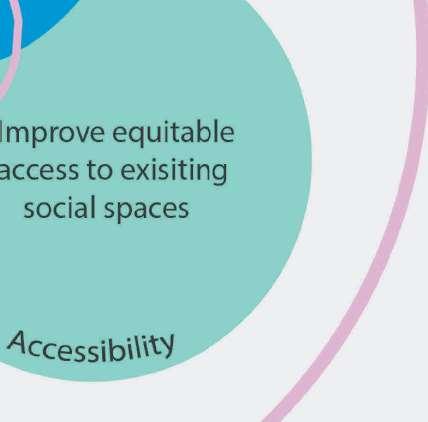 Improve equitable access to exisiting social spaces

Accessibility